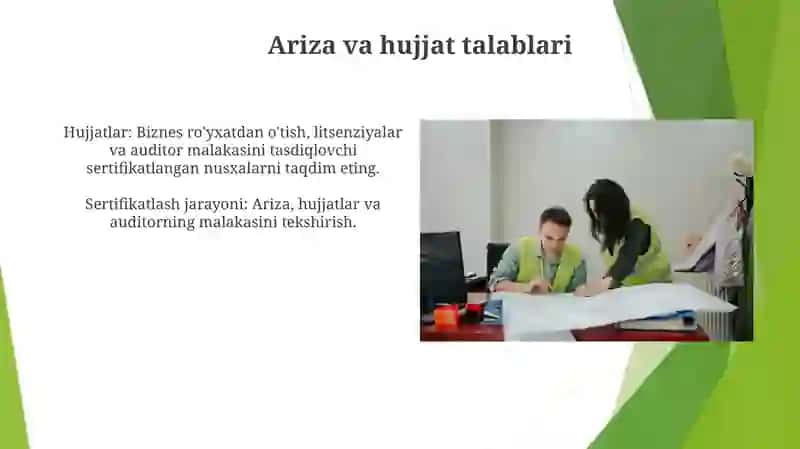 Ariza va hujjat talablari

Hujjatlar: Biznes ro'yxatdan o'tish, litsenziyalar va auditor malakasini tasdiqlovchi sertifikatlangan nusxalarni taqdim eting.

Sertifikatlash jarayoni: Ariza, hujjatlar va auditorning malakasini tekshirish.